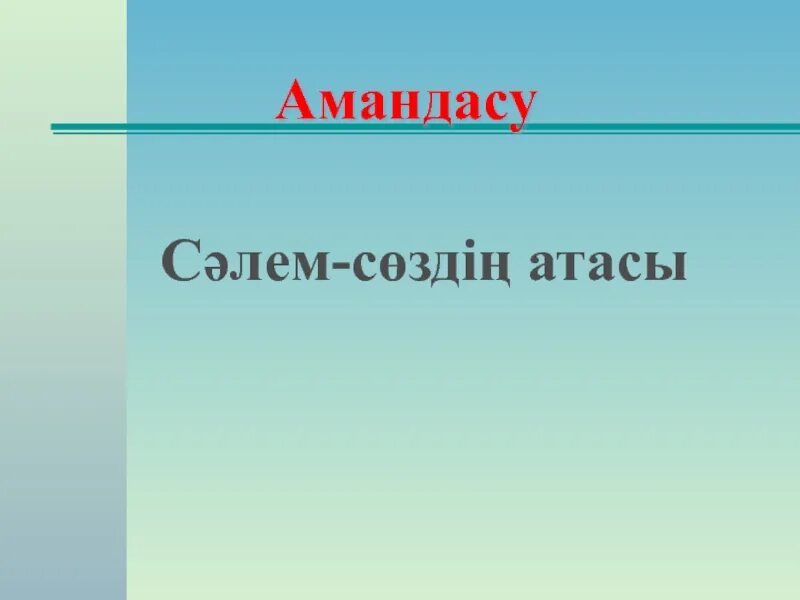 Амандасу

Сәлем-сөздің атасы